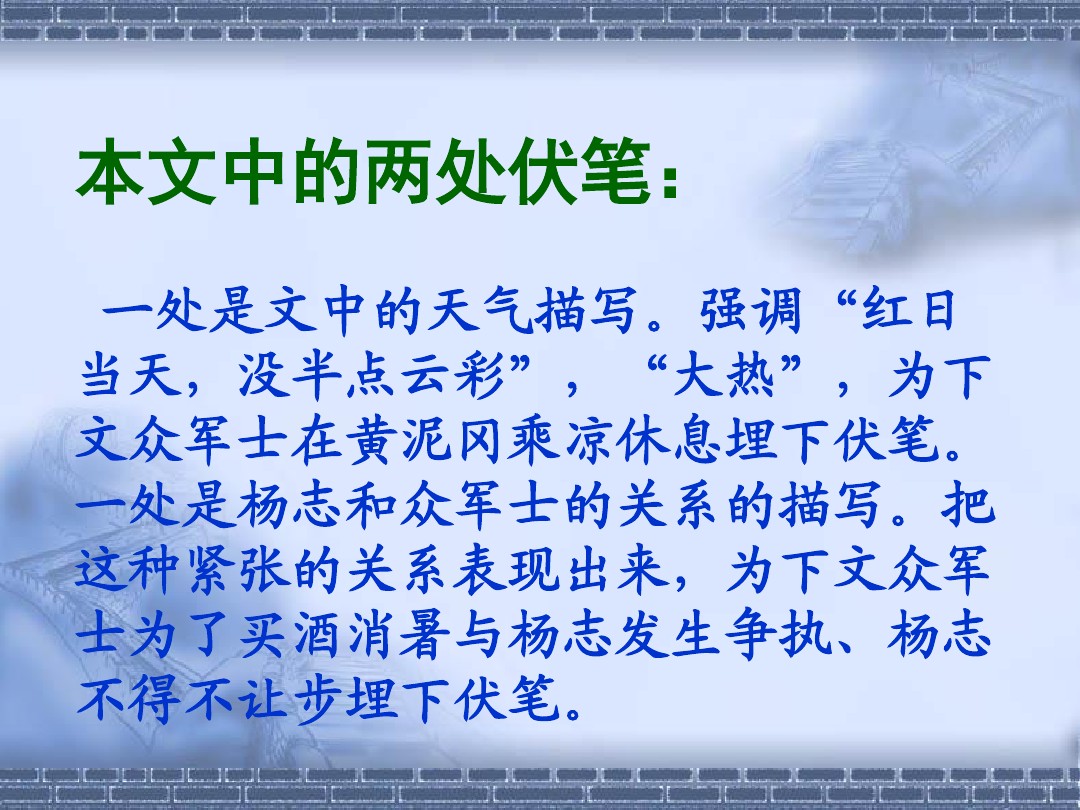 本文中的两处伏笔：

一处是文中的天气描写。强调“红日当天，没半点云彩”，“大热”，为下文众军士在黄泥冈乘凉休息埋下伏笔。一处是杨志和众军士的关系的描写。把这种紧张的关系表现出来，为下文众军士为了买酒消暑与杨志发生争执、杨志不得不让步埋下伏笔。